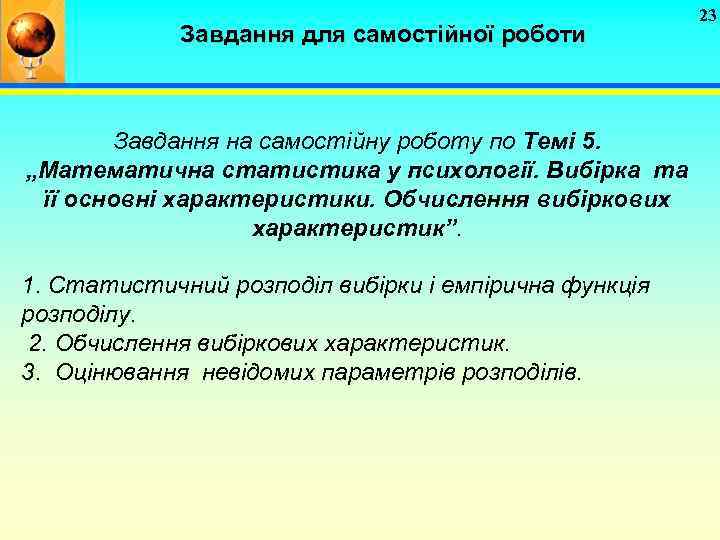 23

Завдання для самостійної роботи

Завдання на самостійну роботу по Темі 5. „Математична статистика у психології. Вибірка та її основні характеристики. Обчислення вибіркових характеристик”.

1. Статистичний розподіл вибірки і емпірична функція розподілу.
2. Обчислення вибіркових характеристик.
3. Оцінювання невідомих параметрів розподілів.